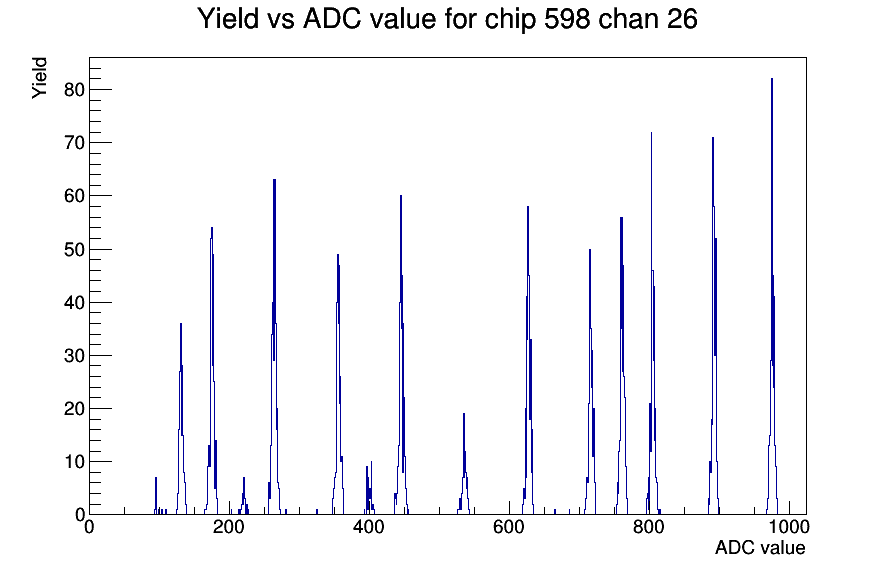 Yield vs ADC value for chip 598 chan 26

Yield

80
70
60
50
40
30
20
10
0

0
200
400
600
800
1000

ADC value